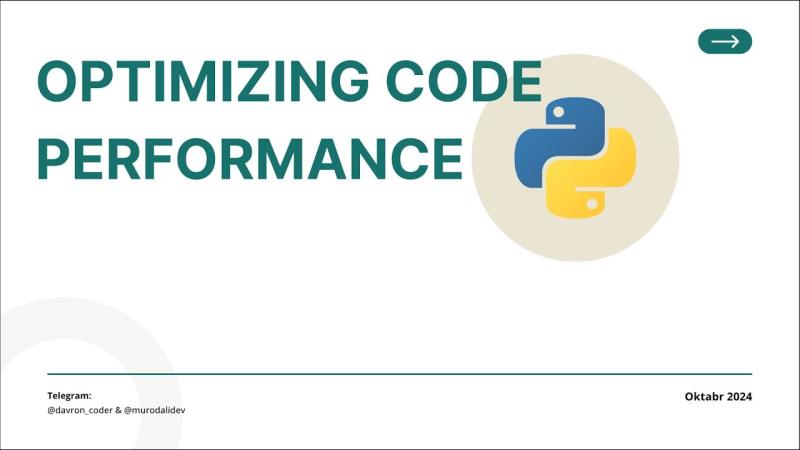 OPTIMIZING CODE PERFORMANCE

Telegram:
@davron_coder & @murodalidev

Oktabr 2024